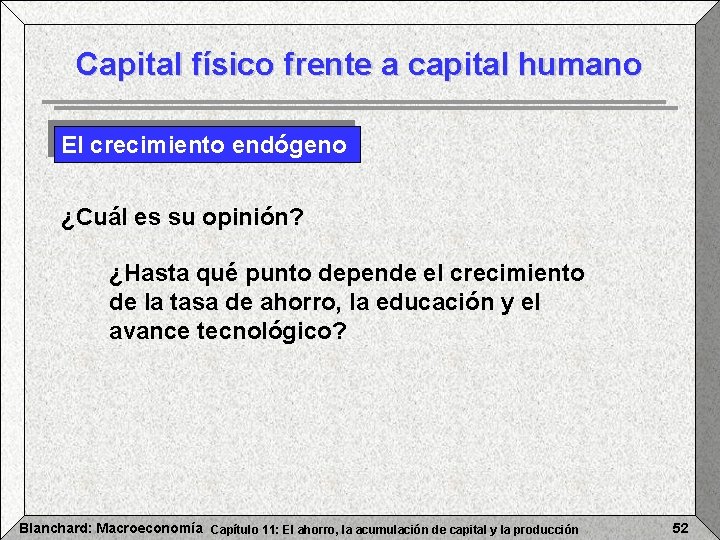 Capital físico frente a capital humano

El crecimiento endógeno

¿Cuál es su opinión?

¿Hasta qué punto depende el crecimiento de la tasa de ahorro, la educación y el avance tecnológico?

Blanchard: Macroeconomía Capítulo 11: El ahorro, la acumulación de capital y la producción 52